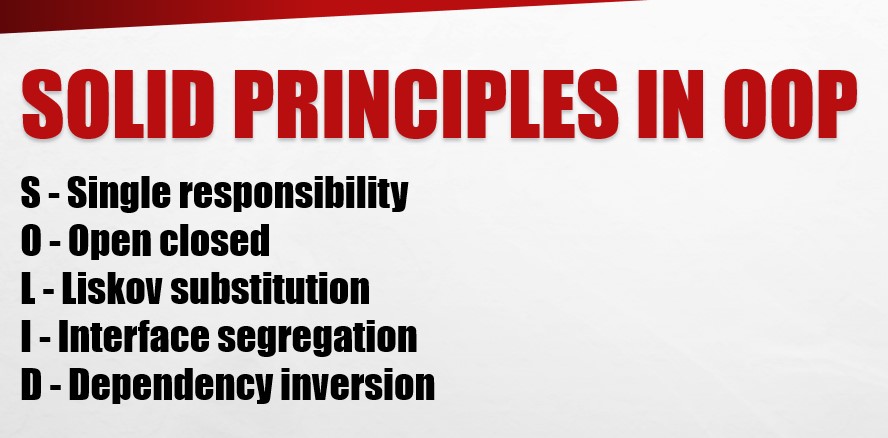 SOLID PRINCIPLES IN OOP

S - Single responsibility
O - Open closed
L - Liskov substitution
I - Interface segregation
D - Dependency inversion